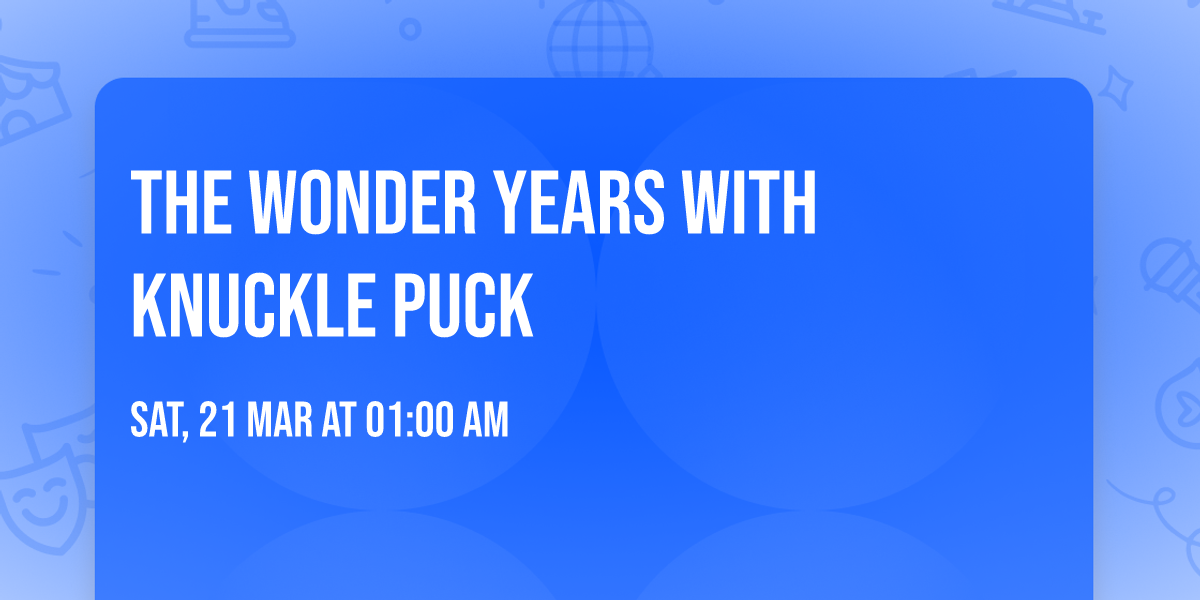 THE WONDER YEARS WITH KNUCKLE PUCK

SAT, 21 MAR AT 01:00 AM